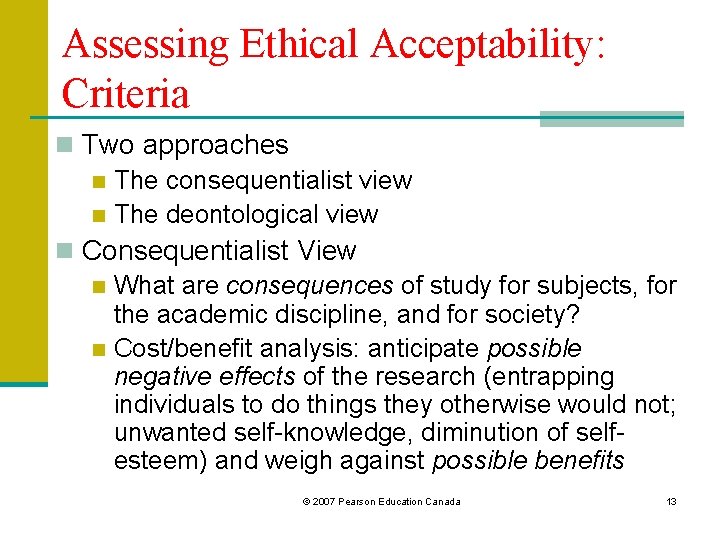 Assessing Ethical Acceptability: Criteria

Two approaches

The consequentialist view

The deontological view

Consequentialist View

What are consequences of study for subjects, for the academic discipline, and for society?

Cost/benefit analysis: anticipate possible negative effects of the research (entrapping individuals to do things they otherwise would not; unwanted self-knowledge, diminution of self-esteem) and weigh against possible benefits

© 2007 Pearson Education Canada

13